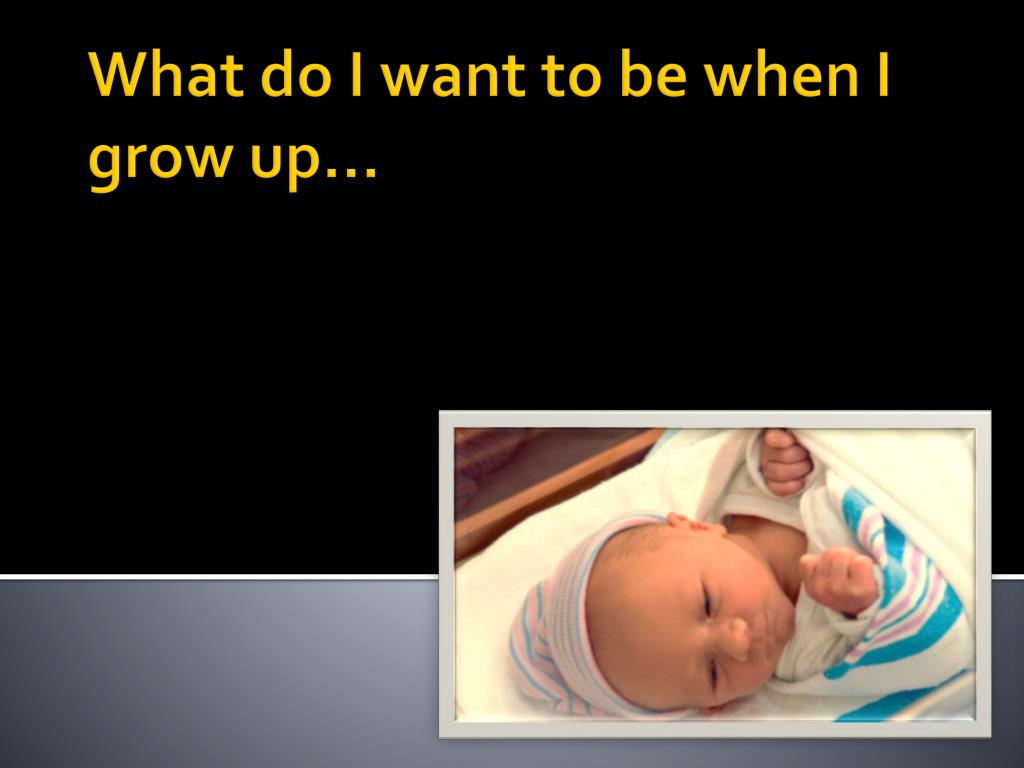 What do I want to be when I grow up…